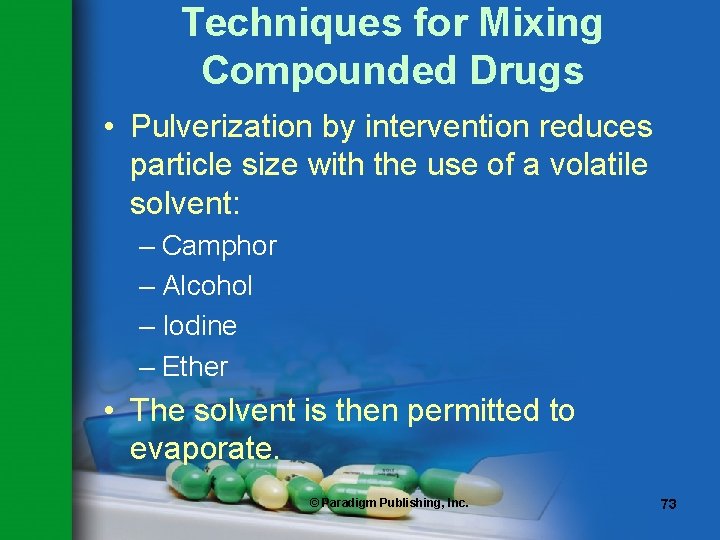 Techniques for Mixing Compounded Drugs

• Pulverization by intervention reduces particle size with the use of a volatile solvent:
– Camphor
– Alcohol
– Iodine
– Ether

• The solvent is then permitted to evaporate.

© Paradigm Publishing, Inc.

73